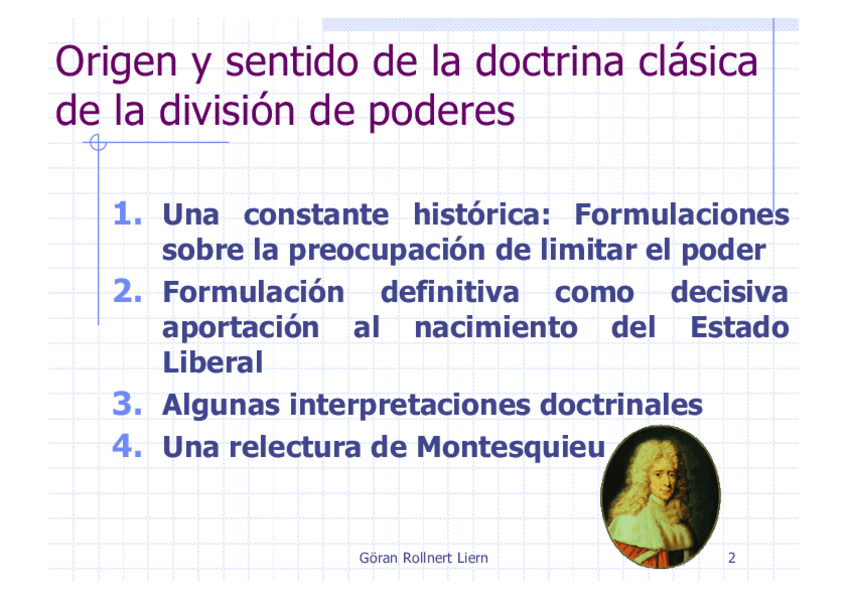 Origen y sentido de la doctrina clásica de la división de poderes

1. Una constante histórica: Formulaciones sobre la preocupación de limitar el poder
2. Formulación definitiva como decisiva aportación al nacimiento del Estado Liberal
3. Algunas interpretaciones doctrinales
4. Una relectura de Montesquieu

Göran Rollnert Liern

2